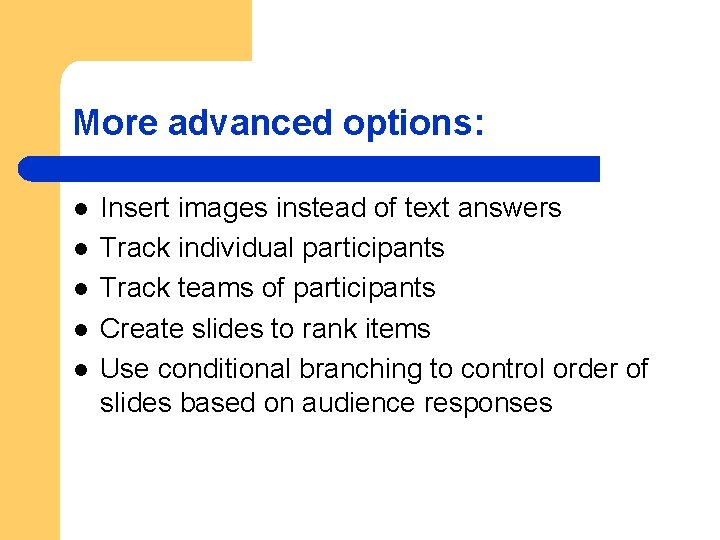 More advanced options:

- Insert images instead of text answers
- Track individual participants
- Track teams of participants
- Create slides to rank items
- Use conditional branching to control order of slides based on audience responses